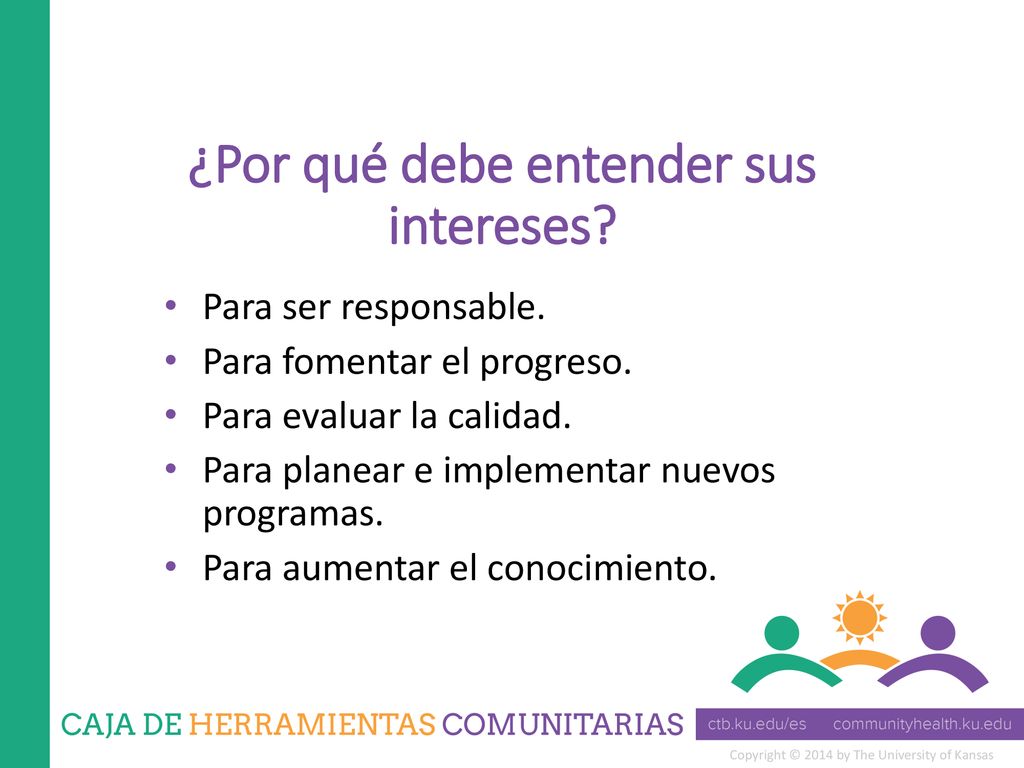 ¿Por qué debe entender sus intereses?

• Para ser responsable.
• Para fomentar el progreso.
• Para evaluar la calidad.
• Para planear e implementar nuevos programas.
• Para aumentar el conocimiento.

CAJA DE HERRAMIENTAS COMUNITARIAS

ctb.ku.edu/es communityhealth.ku.edu

Copyright © 2014 by The University of Kansas